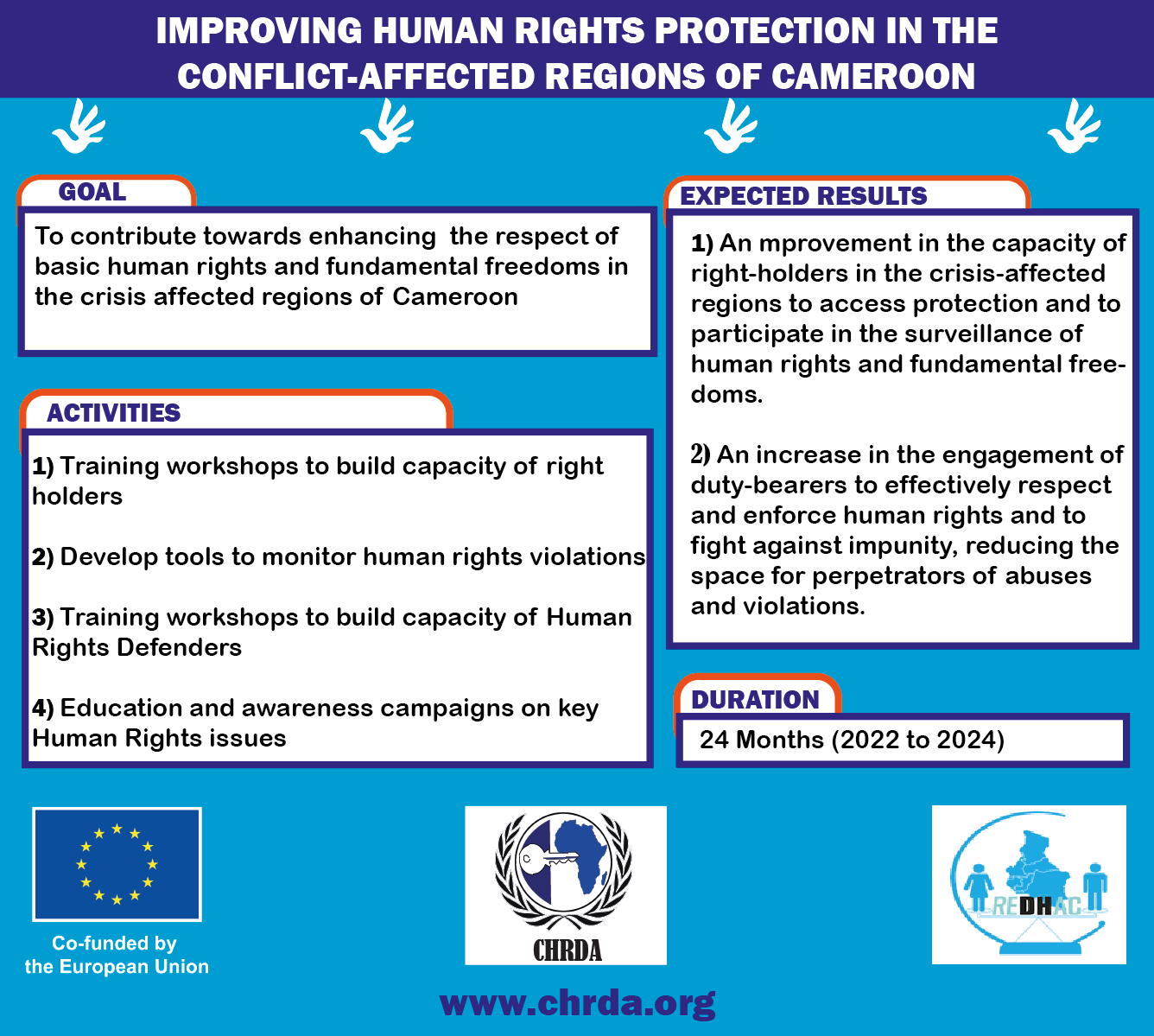 IMPROVING HUMAN RIGHTS PROTECTION IN THE CONFLICT-AFFECTED REGIONS OF CAMEROON

GOAL

To contribute towards enhancing the respect of basic human rights and fundamental freedoms in the crisis affected regions of Cameroon

ACTIVITIES

1) Training workshops to build capacity of right holders

2) Develop tools to monitor human rights violations

3) Training workshops to build capacity of Human Rights Defenders

4) Education and awareness campaigns on key Human Rights issues

EXPECTED RESULTS

1) An mprovement in the capacity of right-holders in the crisis-affected regions to access protection and to participate in the surveillance of human rights and fundamental freedoms.

2) An increase in the engagement of duty-bearers to effectively respect and enforce human rights and to fight against impunity, reducing the space for perpetrators of abuses and violations.

DURATION

24 Months (2022 to 2024)

Co-funded by the European Union

CHRDA

REDHAC

www.chrda.org